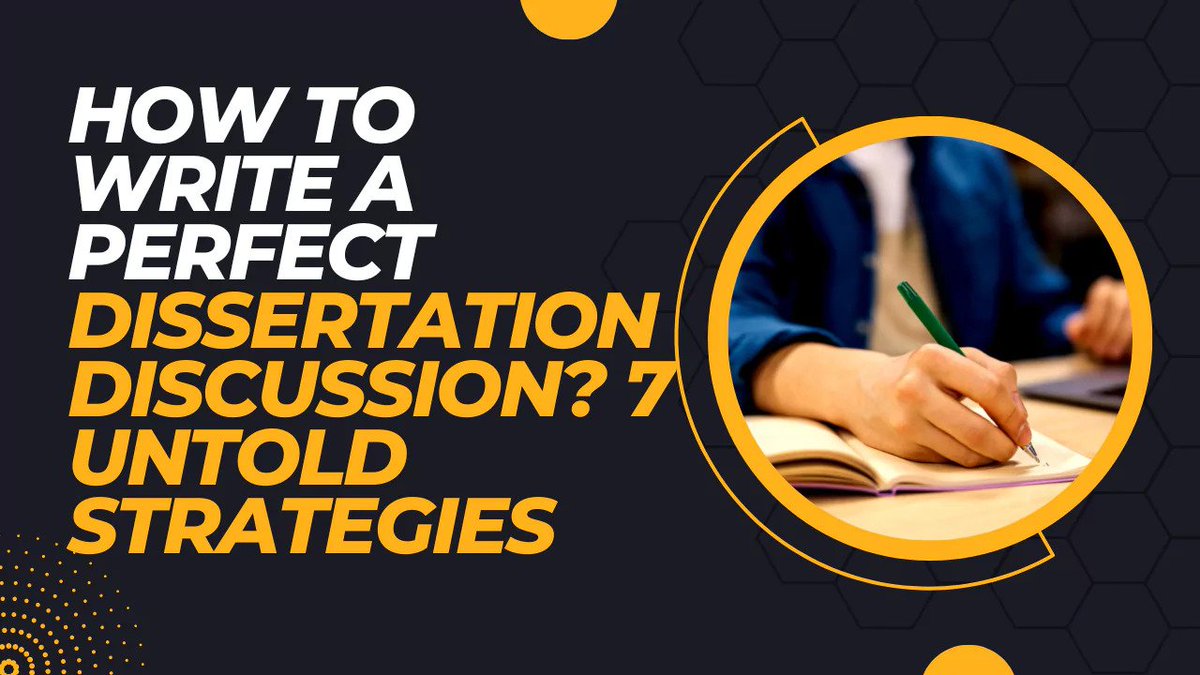 HOW TO WRITE A PERFECT DISSERTATION DISCUSSION? 7 UNTOLD STRATEGIES